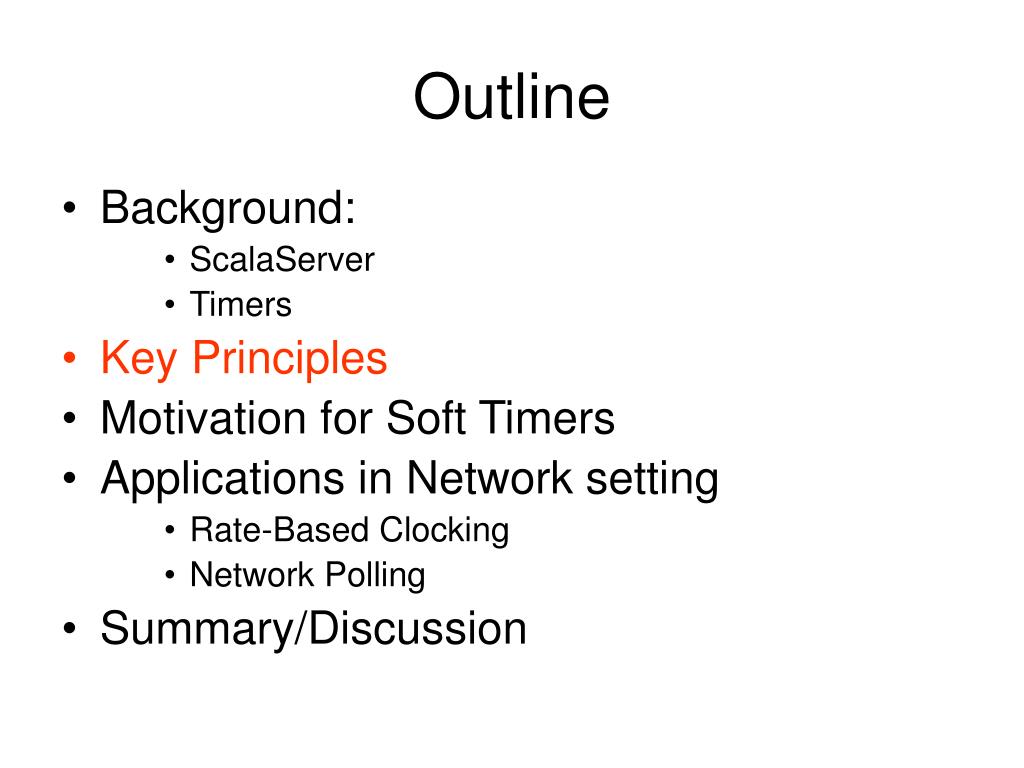 Outline

• Background:
  • ScalaServer
  • Timers
• Key Principles
• Motivation for Soft Timers
• Applications in Network setting
  • Rate-Based Clocking
  • Network Polling
• Summary/Discussion